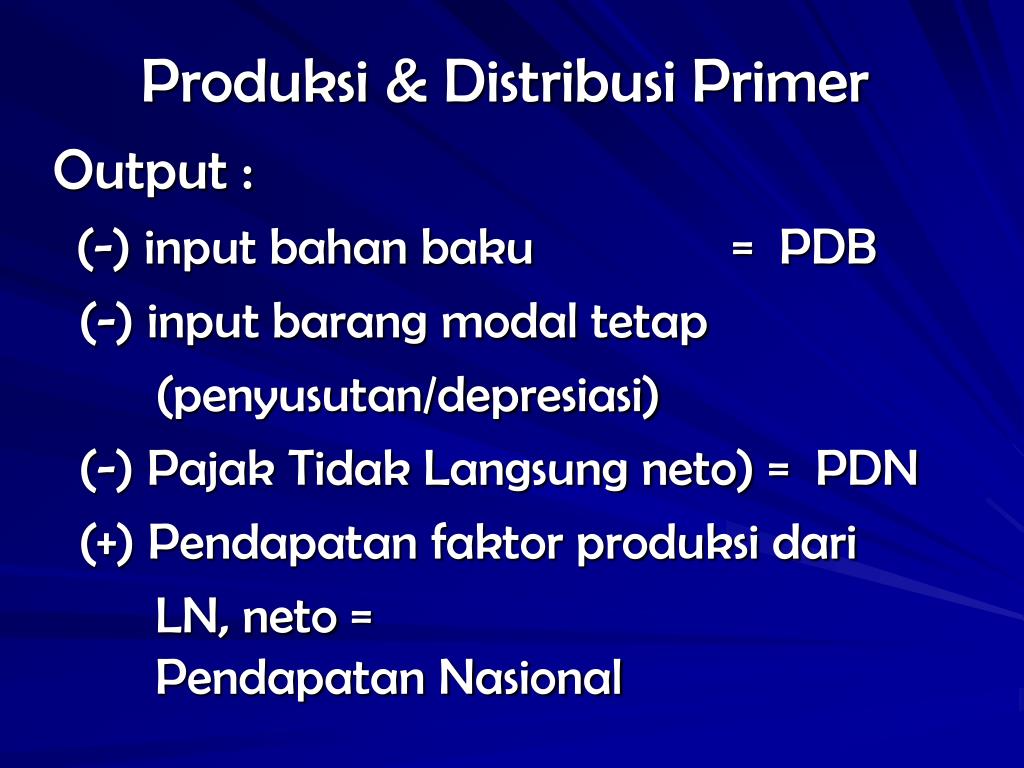 Produksi & Distribusi Primer

Output :

(-) input bahan baku = PDB

(-) input barang modal tetap

(penyusutan/depresiasi)

(-) Pajak Tidak Langsung neto) = PDN

(+) Pendapatan faktor produksi dari

LN, neto =
Pendapatan Nasional